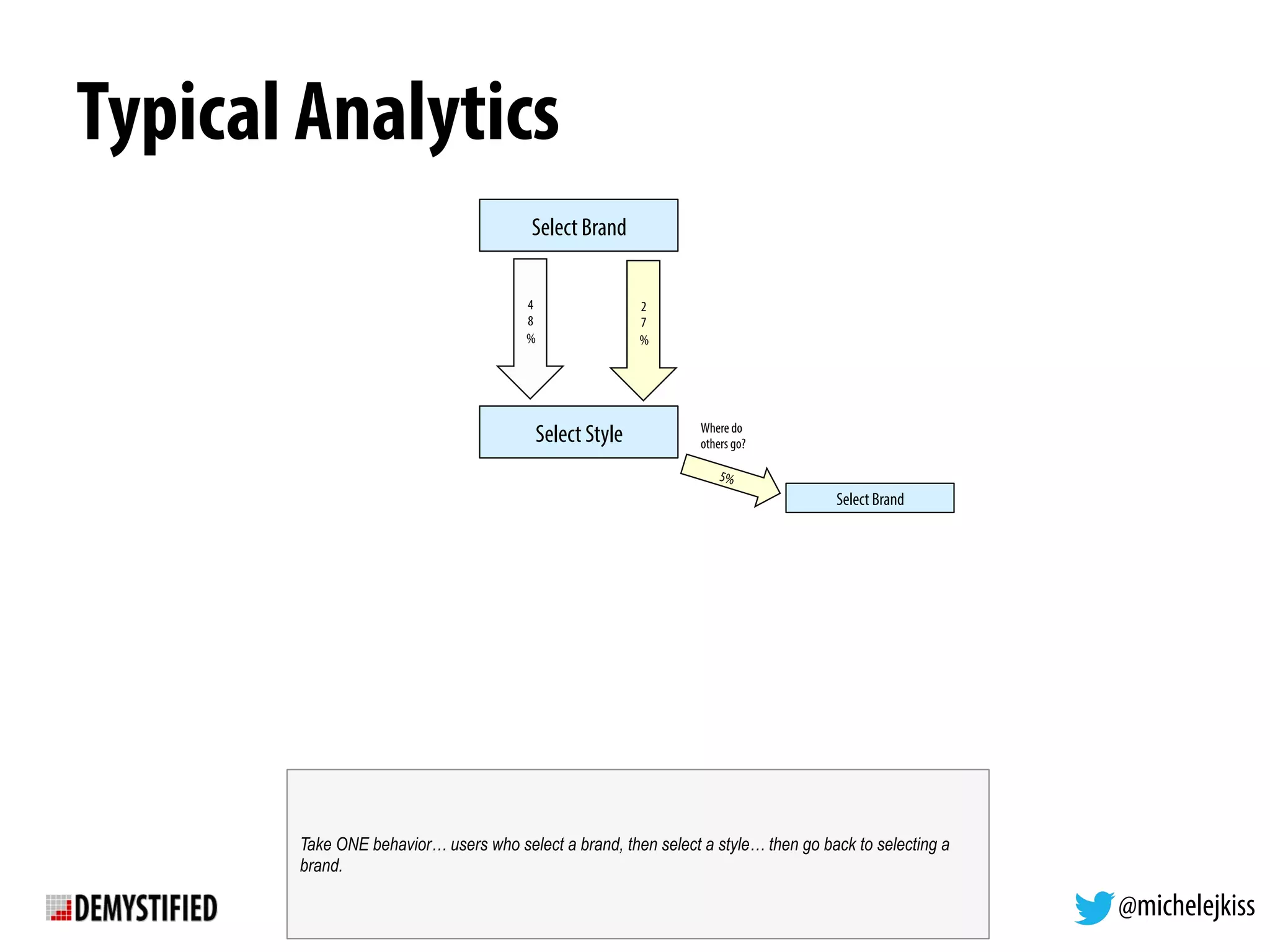 Typical Analytics

Select Brand

48%

27%

Select Style

Where do others go?

5%

Select Brand

Take ONE behavior… users who select a brand, then select a style… then go back to selecting a brand.

DEMYSTIFIED

@michelejkiss